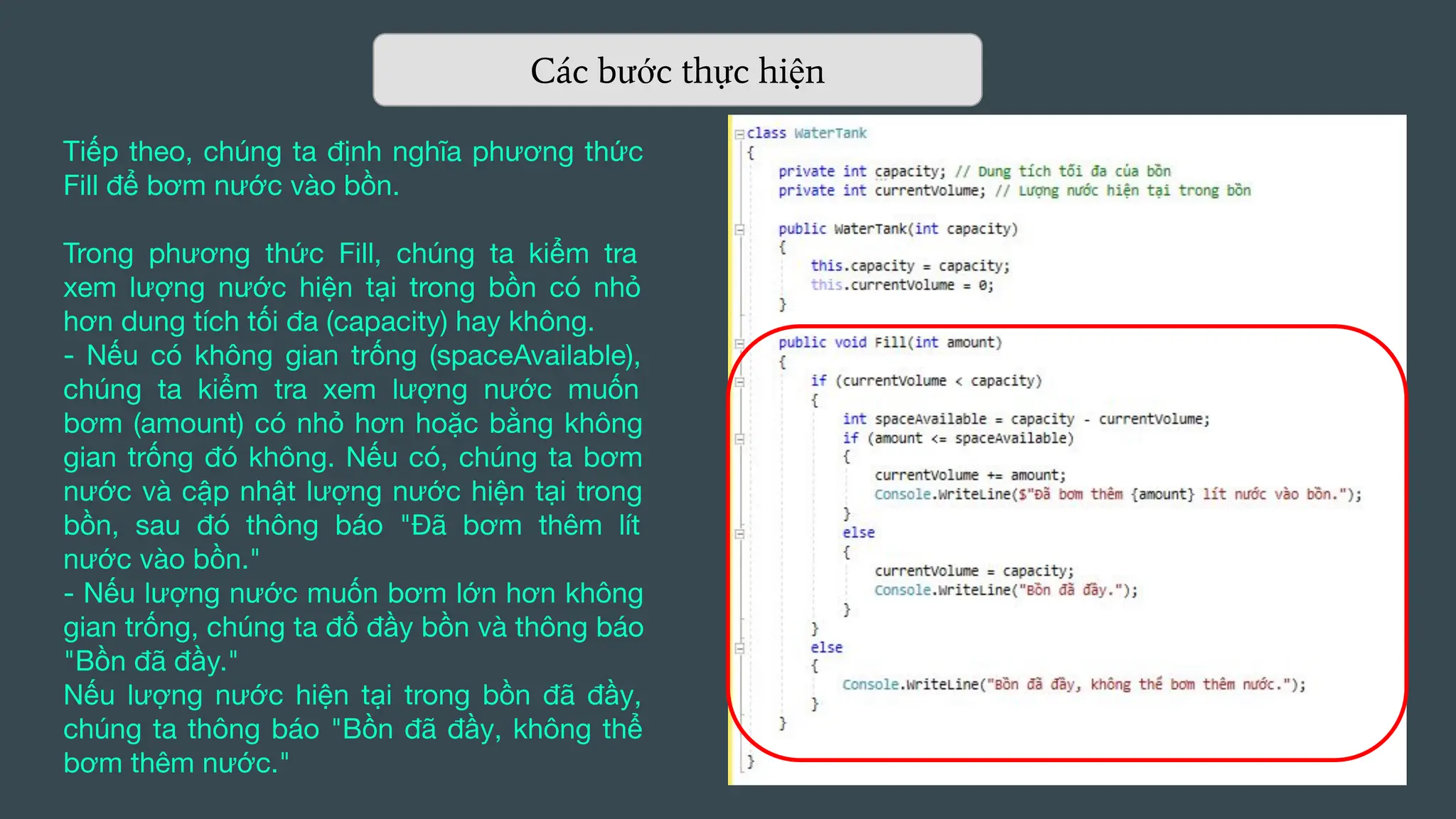 Các bước thực hiện

Tiếp theo, chúng ta định nghĩa phương thức Fill để bơm nước vào bồn.

Trong phương thức Fill, chúng ta kiểm tra xem lượng nước hiện tại trong bồn có nhỏ hơn dung tích tối đa (capacity) hay không.
- Nếu có không gian trống (spaceAvailable), chúng ta kiểm tra xem lượng nước muốn bơm (amount) có nhỏ hơn hoặc bằng không gian trống đó không. Nếu có, chúng ta bơm nước và cập nhật lượng nước hiện tại trong bồn, sau đó thông báo "Đã bơm thêm lít nước vào bồn."
- Nếu lượng nước muốn bơm lớn hơn không gian trống, chúng ta đổ đầy bồn và thông báo "Bồn đã đầy."
Nếu lượng nước hiện tại trong bồn đã đầy, chúng ta thông báo "Bồn đã đầy, không thể bơm thêm nước."

class WaterTank
{
    private int capacity; // Dung tích tối đa của bồn
    private int currentVolume; // Lượng nước hiện tại trong bồn

    public WaterTank(int capacity)
    {
        this.capacity = capacity;
        this.currentVolume = 0;
    }

    public void Fill(int amount)
    {
        if (currentVolume < capacity)
        {
            int spaceAvailable = capacity - currentVolume;
            if (amount <= spaceAvailable)
            {
                currentVolume += amount;
                Console.WriteLine($"Đã bơm thêm {amount} lít nước vào bồn.");
            }
            else
            {
                currentVolume = capacity;
                Console.WriteLine("Bồn đã đầy.");
            }
        }
        else
        {
            Console.WriteLine("Bồn đã đầy, không thể bơm thêm nước.");
        }
    }
}